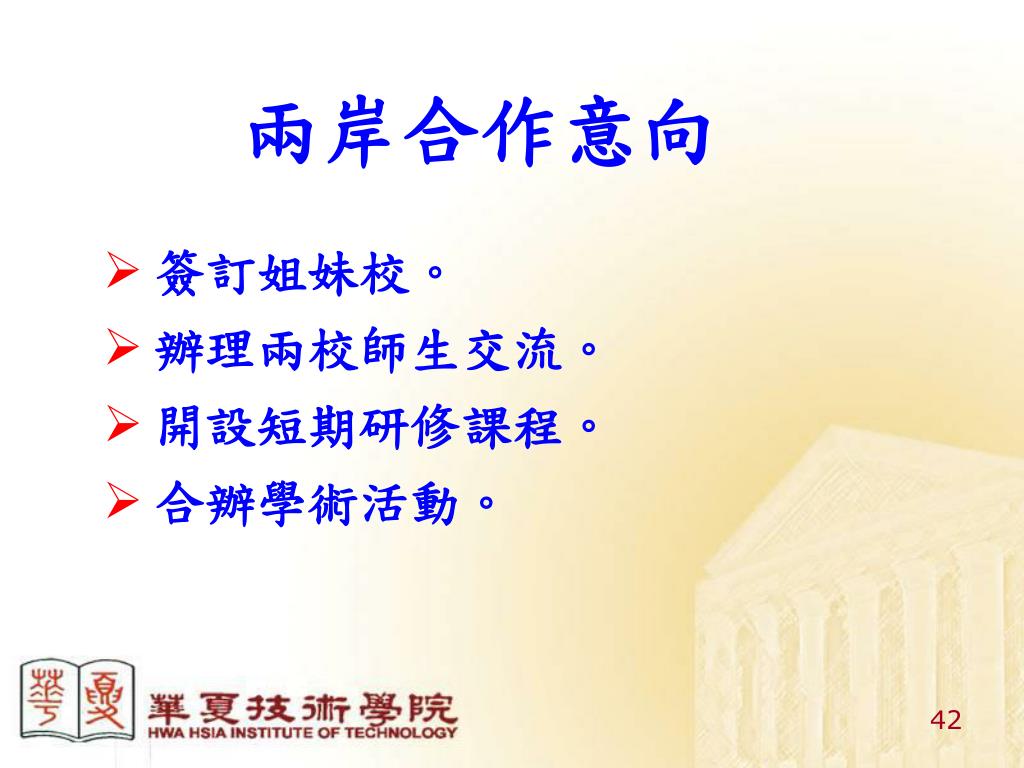 兩岸合作意向

➢ 簽訂姐妹校。
➢ 辦理兩校師生交流。
➢ 開設短期研修課程。
➢ 合辦學術活動。

華夏
華夏技術學院
HWA HSIA INSTITUTE OF TECHNOLOGY

42